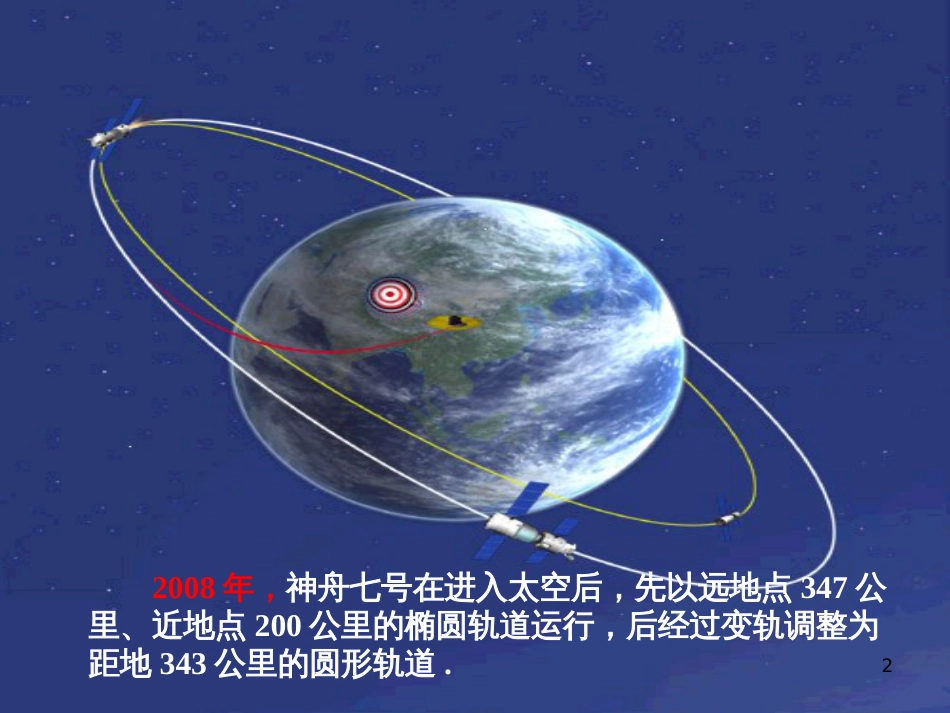 2008 年，神舟七号在进入太空后，先以远地点 347 公里、近地点 200 公里的椭圆轨道运行，后经过变轨调整为距地 343 公里的圆形轨道 .

2